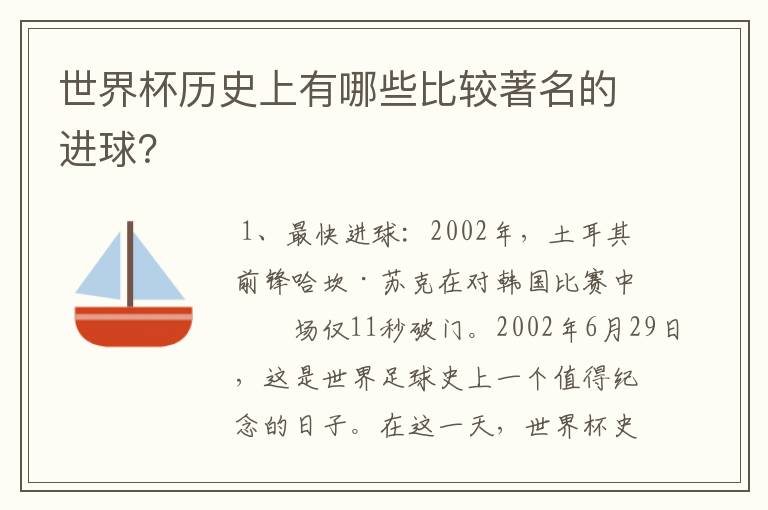 世界杯历史上有哪些比较著名的进球？

1、最快进球：2002年，土耳其前锋哈坎·苏克在对韩国比赛中场仅11秒破门。2002年6月29日，这是世界足球史上一个值得纪念的日子。在这一天，世界杯史